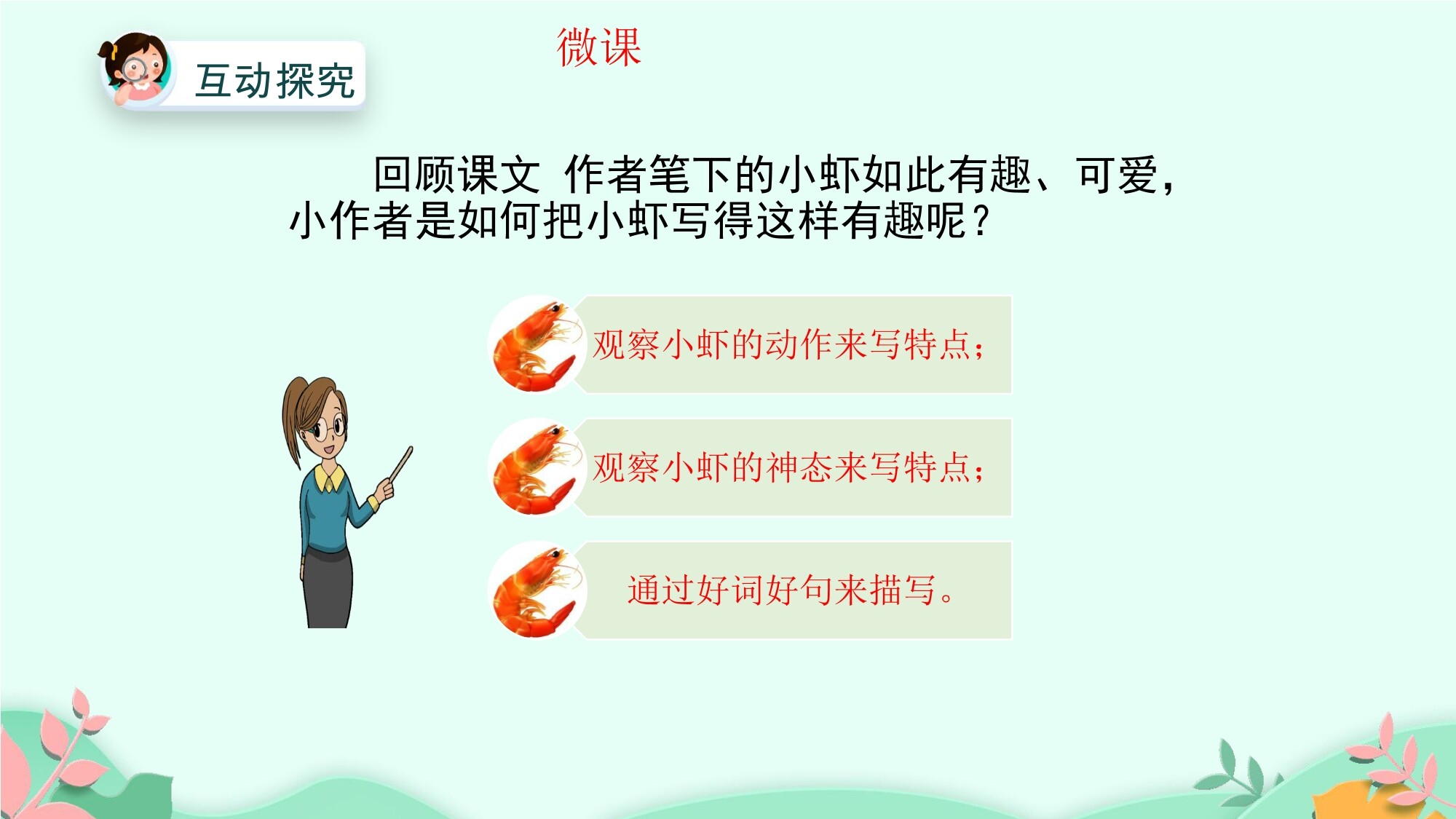 互动探究

微课

回顾课文 作者笔下的小虾如此有趣、可爱，小作者是如何把小虾写得这样有趣呢？

观察小虾的动作来写特点；

观察小虾的神态来写特点；

通过好词好句来描写。